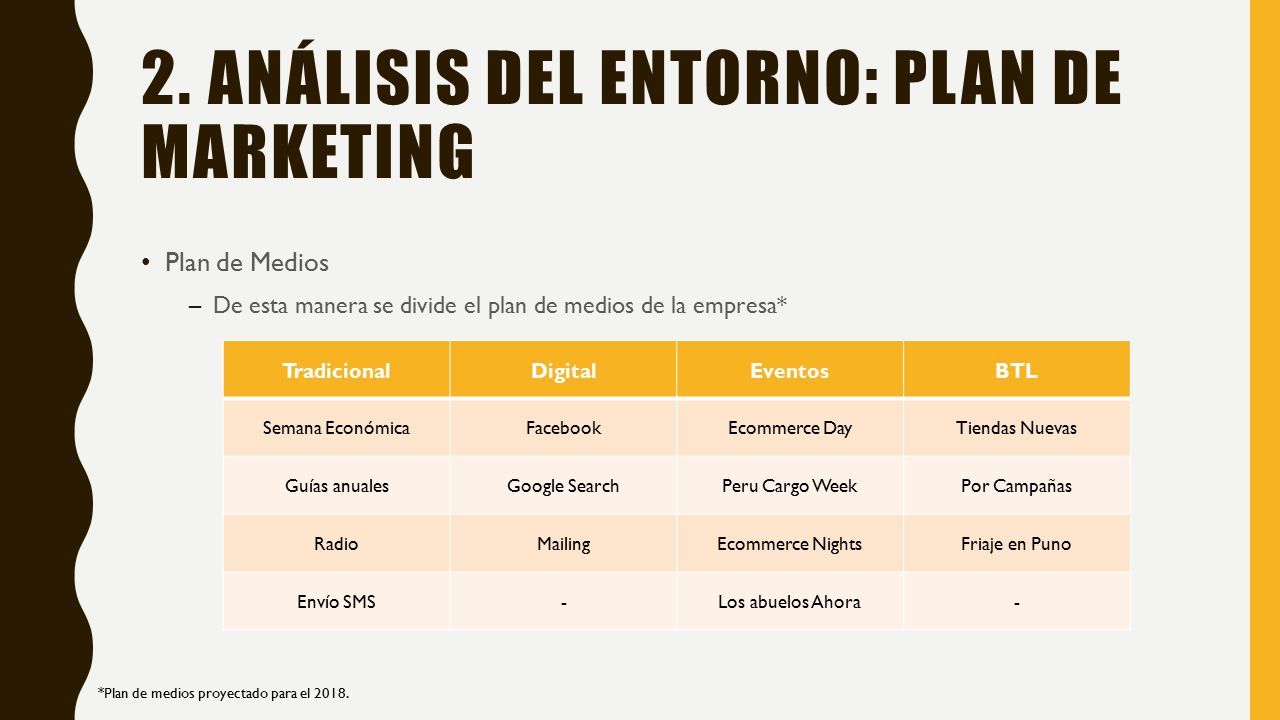 2. ANÁLISIS DEL ENTORNO: PLAN DE MARKETING

• Plan de Medios
– De esta manera se divide el plan de medios de la empresa*

| Tradicional | Digital | Eventos | BTL |
|---|---|---|---|
| Semana Económica | Facebook | Ecommerce Day | Tiendas Nuevas |
| Guías anuales | Google Search | Peru Cargo Week | Por Campañas |
| Radio | Mailing | Ecommerce Nights | Friaje en Puno |
| Envío SMS | - | Los abuelos Ahora | - |

*Plan de medios proyectado para el 2018.